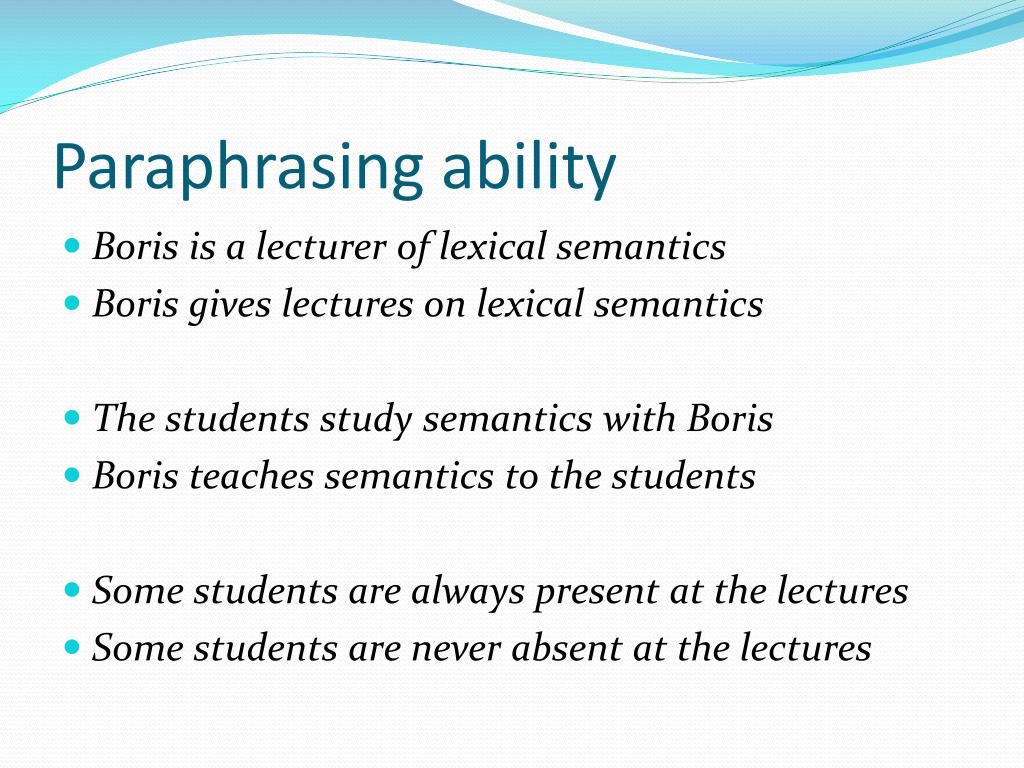 Paraphrasing ability

- Boris is a lecturer of lexical semantics
- Boris gives lectures on lexical semantics

- The students study semantics with Boris
- Boris teaches semantics to the students

- Some students are always present at the lectures
- Some students are never absent at the lectures